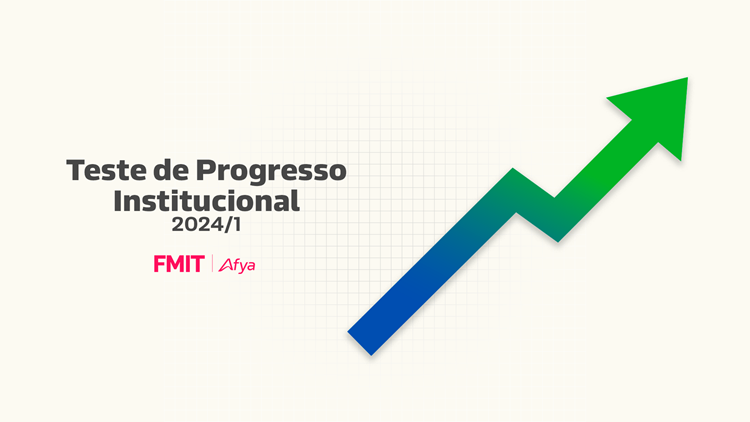 Teste de Progresso Institucional
2024/1

FMIT | Afya